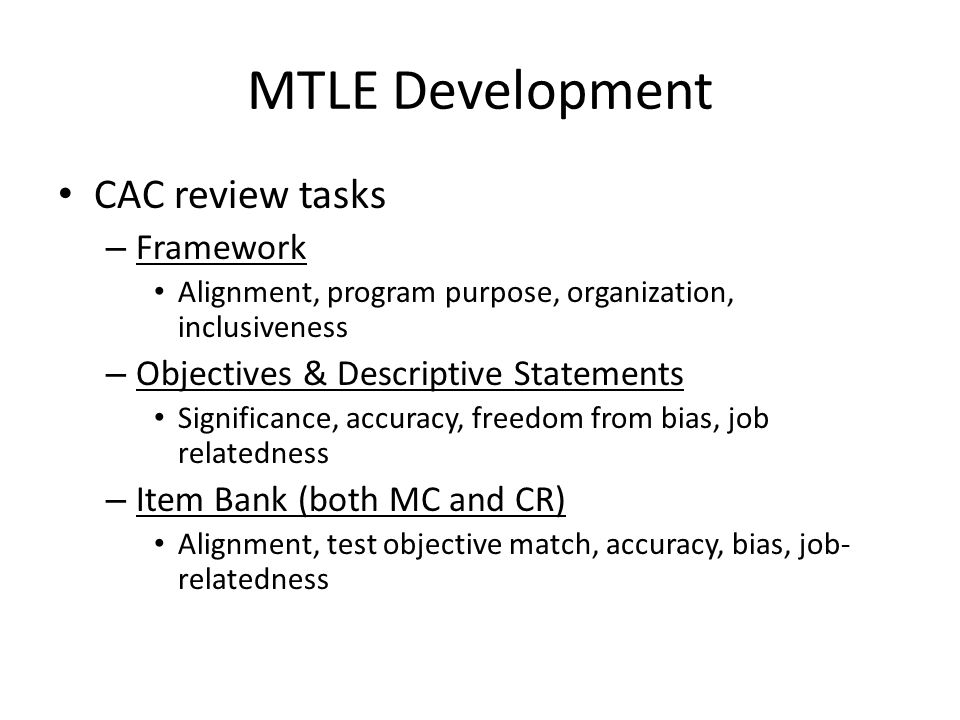 MTLE Development

• CAC review tasks
– Framework
• Alignment, program purpose, organization, inclusiveness
– Objectives & Descriptive Statements
• Significance, accuracy, freedom from bias, job relatedness
– Item Bank (both MC and CR)
• Alignment, test objective match, accuracy, bias, job-relatedness